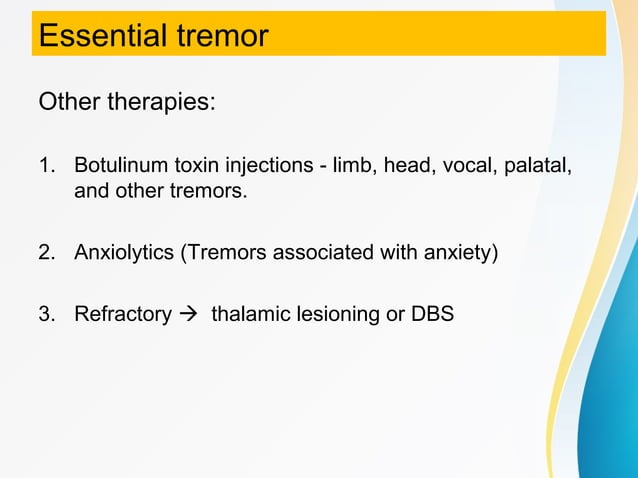 Essential tremor

Other therapies:

1. Botulinum toxin injections - limb, head, vocal, palatal, and other tremors.

2. Anxiolytics (Tremors associated with anxiety)

3. Refractory → thalamic lesioning or DBS